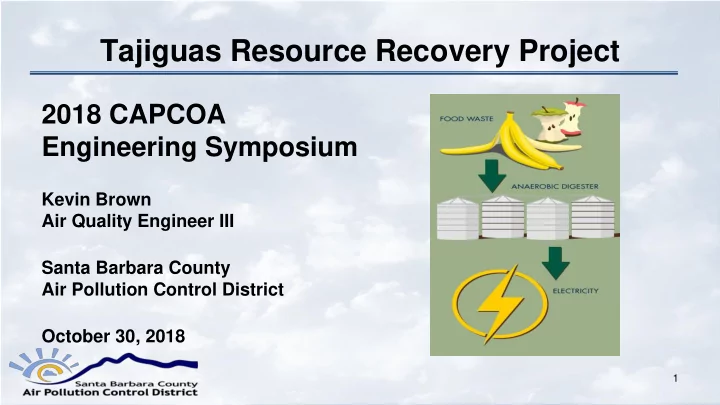 Tajiguas Resource Recovery Project

2018 CAPCOA Engineering Symposium

Kevin Brown
Air Quality Engineer III

Santa Barbara County
Air Pollution Control District

October 30, 2018

FOOD WASTE

ANAEROBIC DIGESTER

ELECTRICITY

Santa Barbara County
Air Pollution Control District

1